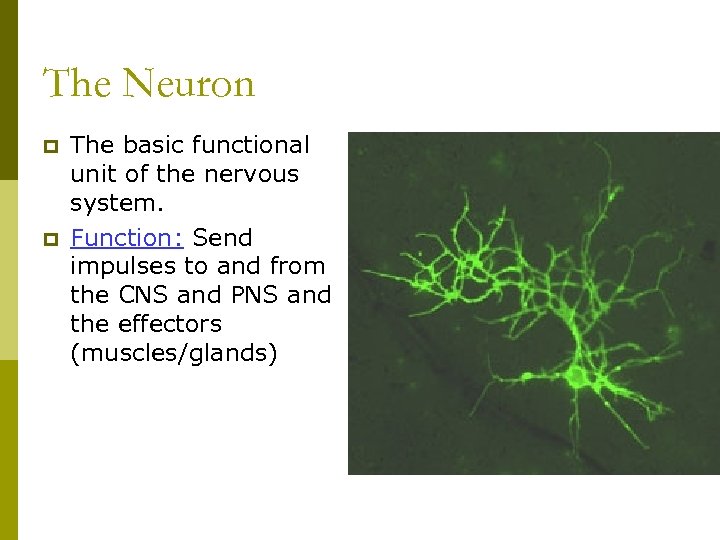 The Neuron

The basic functional unit of the nervous system.

Function: Send impulses to and from the CNS and PNS and the effectors (muscles/glands)